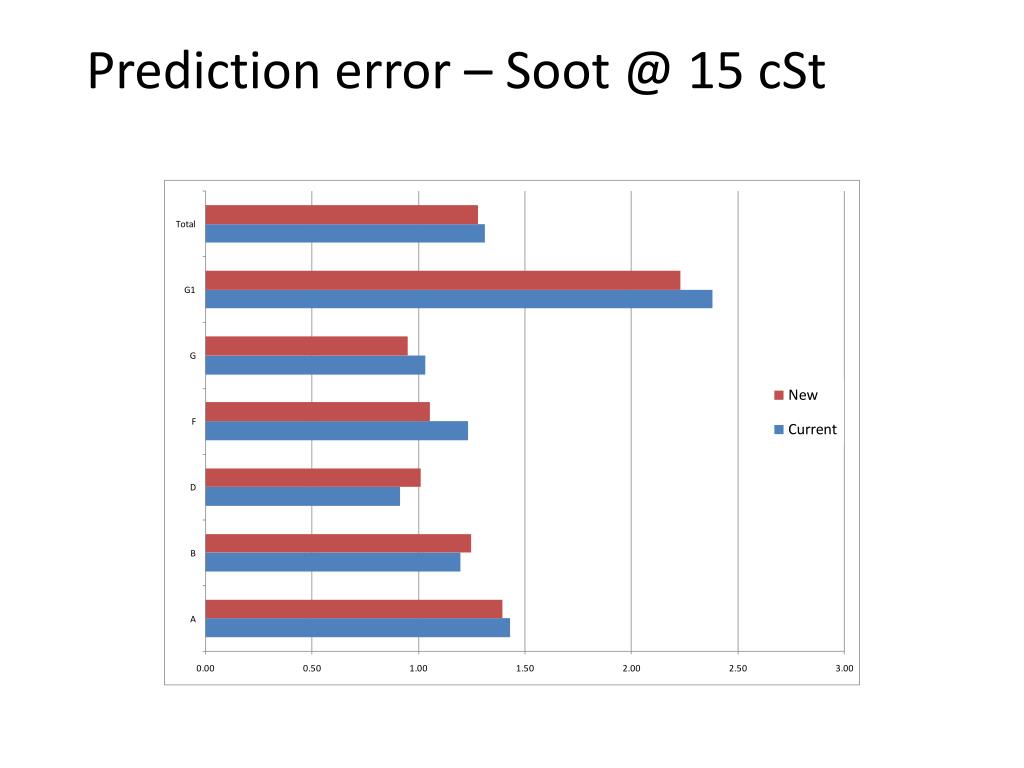 Prediction error – Soot @ 15 cSt

Total

G1

G

F

D

B

A

0.00 0.50 1.00 1.50 2.00 2.50 3.00

New

Current